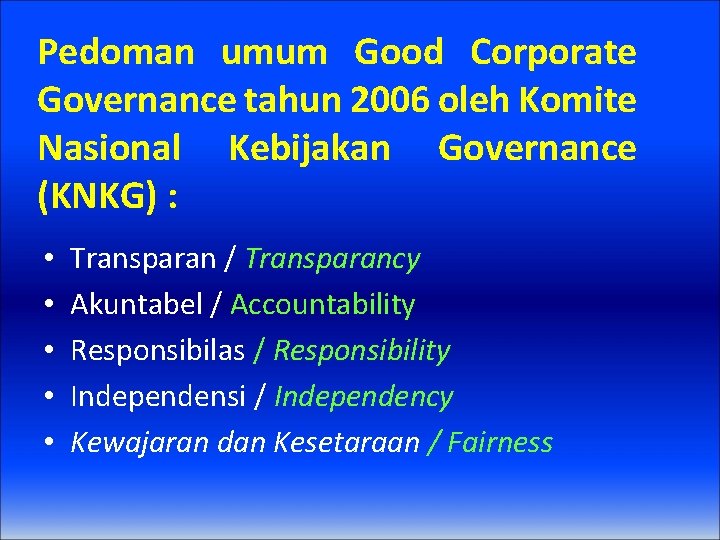 Pedoman umum Good Corporate Governance tahun 2006 oleh Komite Nasional Kebijakan Governance (KNKG) :

• Transparan / Transparancy
• Akuntabel / Accountability
• Responsibilas / Responsibility
• Independensi / Independency
• Kewajaran dan Kesetaraan / Fairness